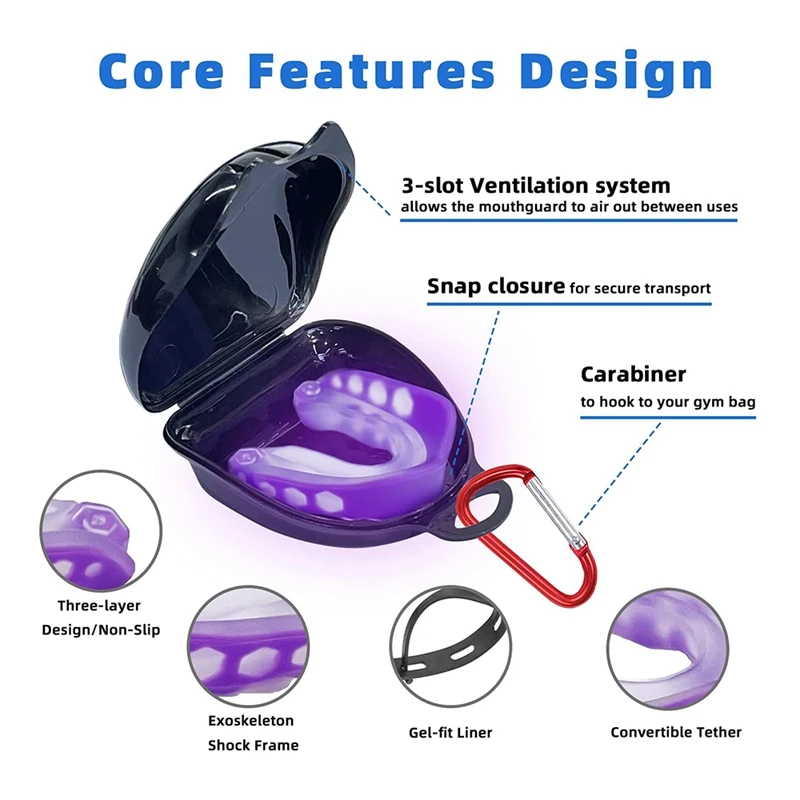 Core Features Design

3-slot Ventilation system
allows the mouthguard to air out between uses

Snap closure for secure transport

Carabiner
to hook to your gym bag

Three-layer Design/Non-Slip

Exoskeleton Shock Frame

Gel-fit Liner

Convertible Tether